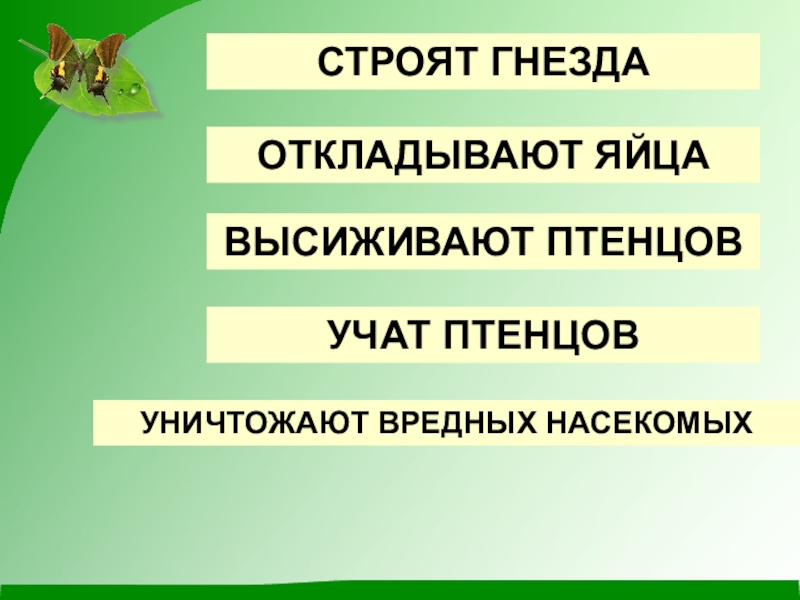 СТРОЯТ ГНЕЗДА

ОТКЛАДЫВАЮТ ЯЙЦА

ВЫСИЖИВАЮТ ПТЕНЦОВ

УЧАТ ПТЕНЦОВ

УНИЧТОЖАЮТ ВРЕДНЫХ НАСЕКОМЫХ